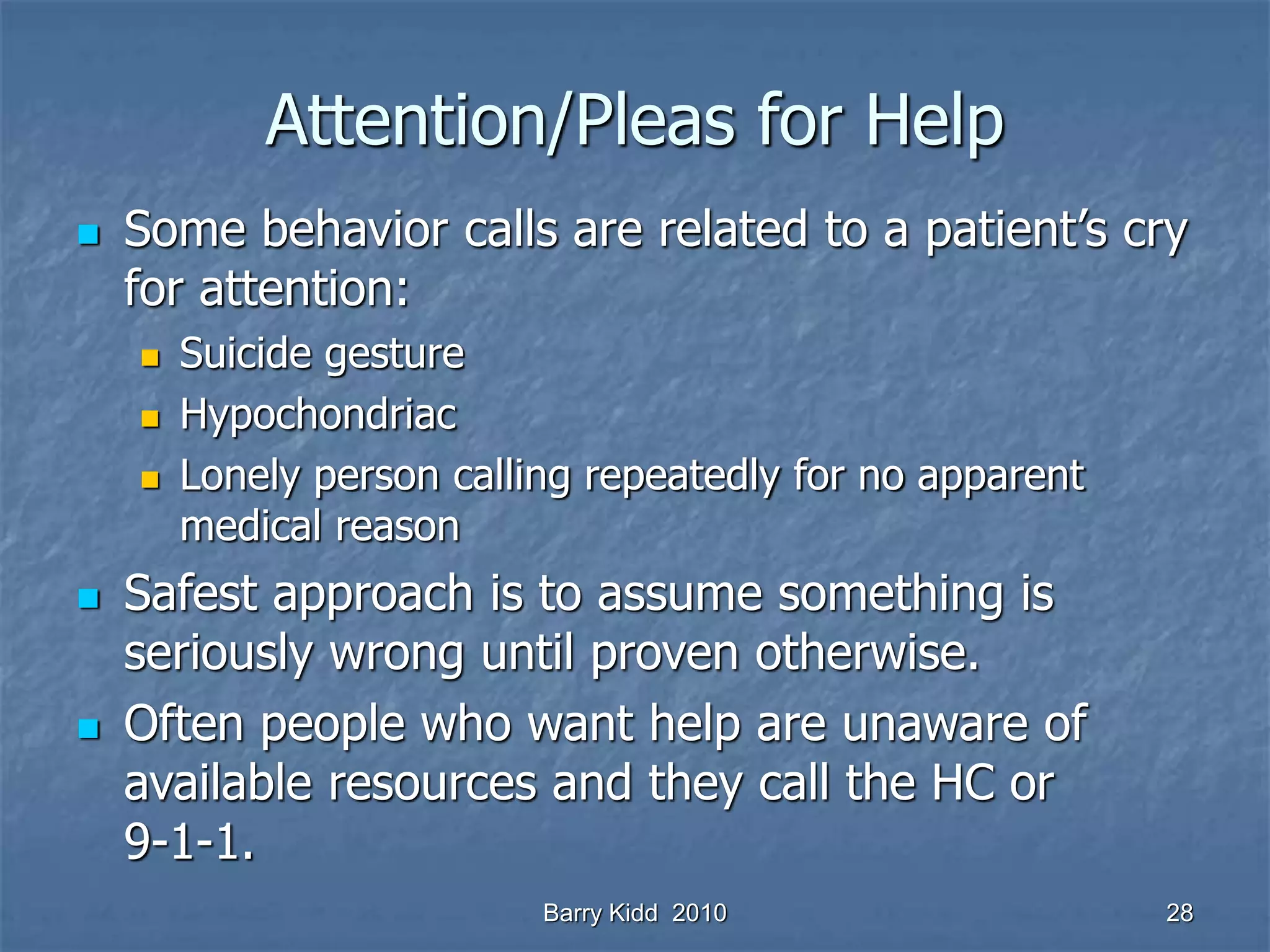 Attention/Pleas for Help

Some behavior calls are related to a patient's cry for attention:

Suicide gesture

Hypochondriac

Lonely person calling repeatedly for no apparent medical reason

Safest approach is to assume something is seriously wrong until proven otherwise.

Often people who want help are unaware of available resources and they call the HC or 9-1-1.

Barry Kidd 2010

28